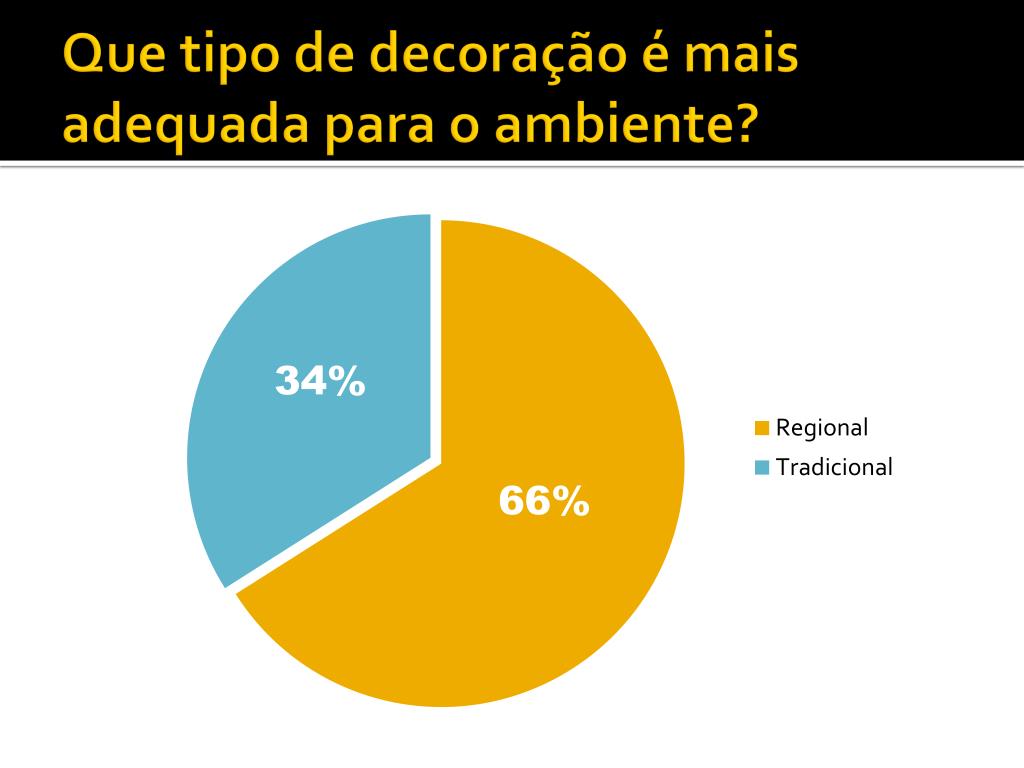 Que tipo de decoração é mais adequada para o ambiente?

34%

66%

Regional
Tradicional